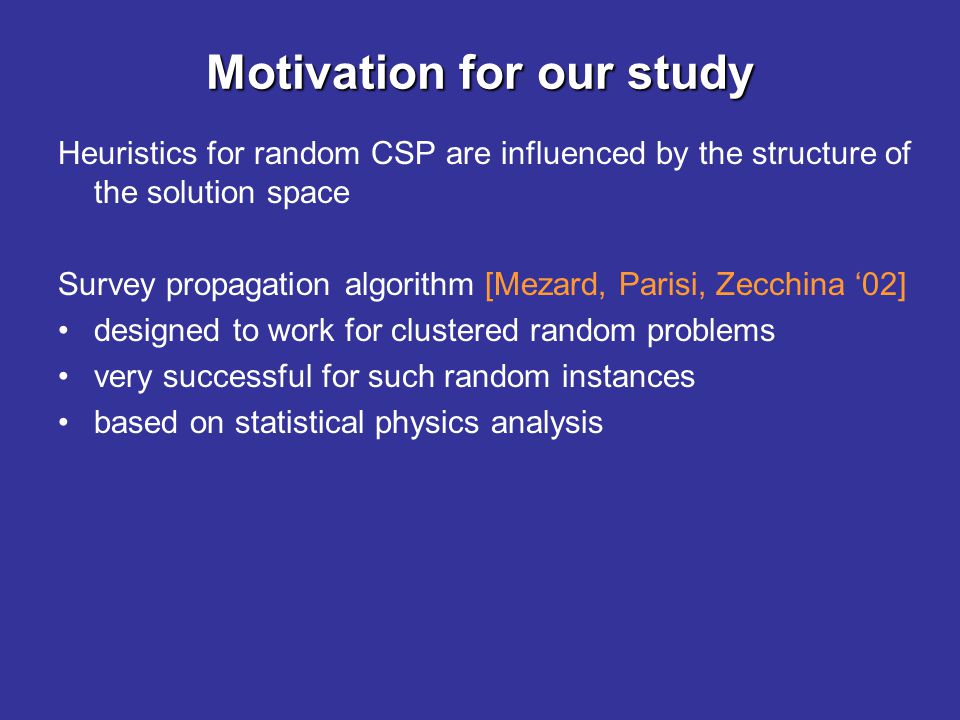 Motivation for our study

Heuristics for random CSP are influenced by the structure of the solution space

Survey propagation algorithm [Mezard, Parisi, Zecchina ‘02]
• designed to work for clustered random problems
• very successful for such random instances
• based on statistical physics analysis